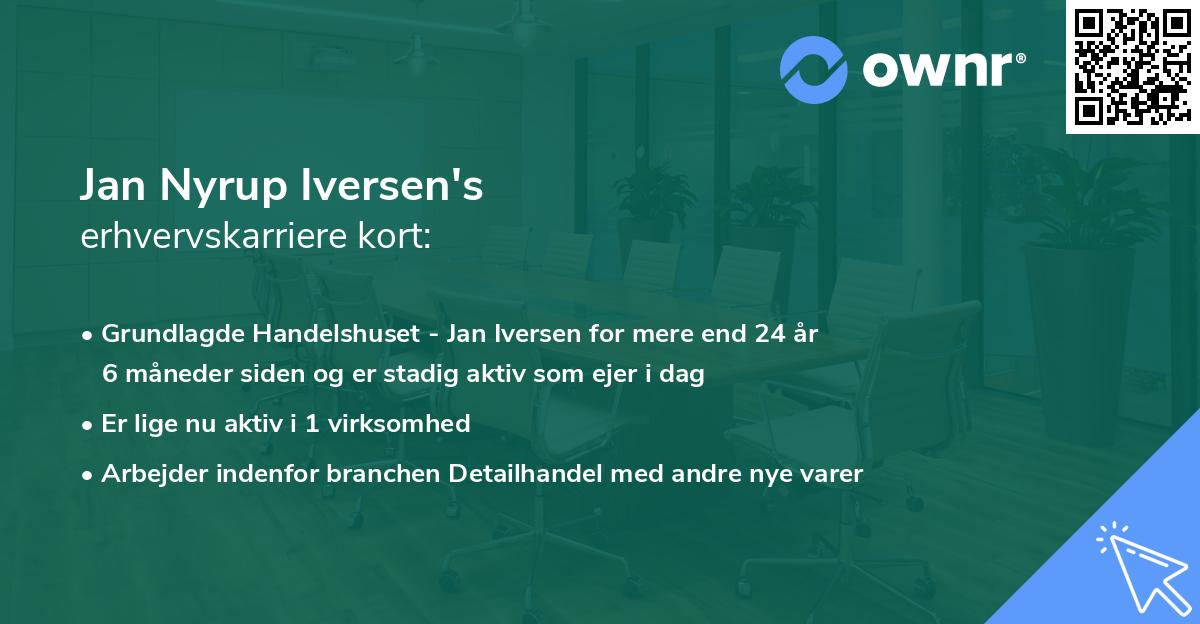 ownr®

Jan Nyrup Iversen's
erhvervskarriere kort:

• Grundlagde Handelshuset - Jan Iversen for mere end 24 år 6 måneder siden og er stadig aktiv som ejer i dag

• Er lige nu aktiv i 1 virksomhed

• Arbejder indenfor branchen Detailhandel med andre nye varer